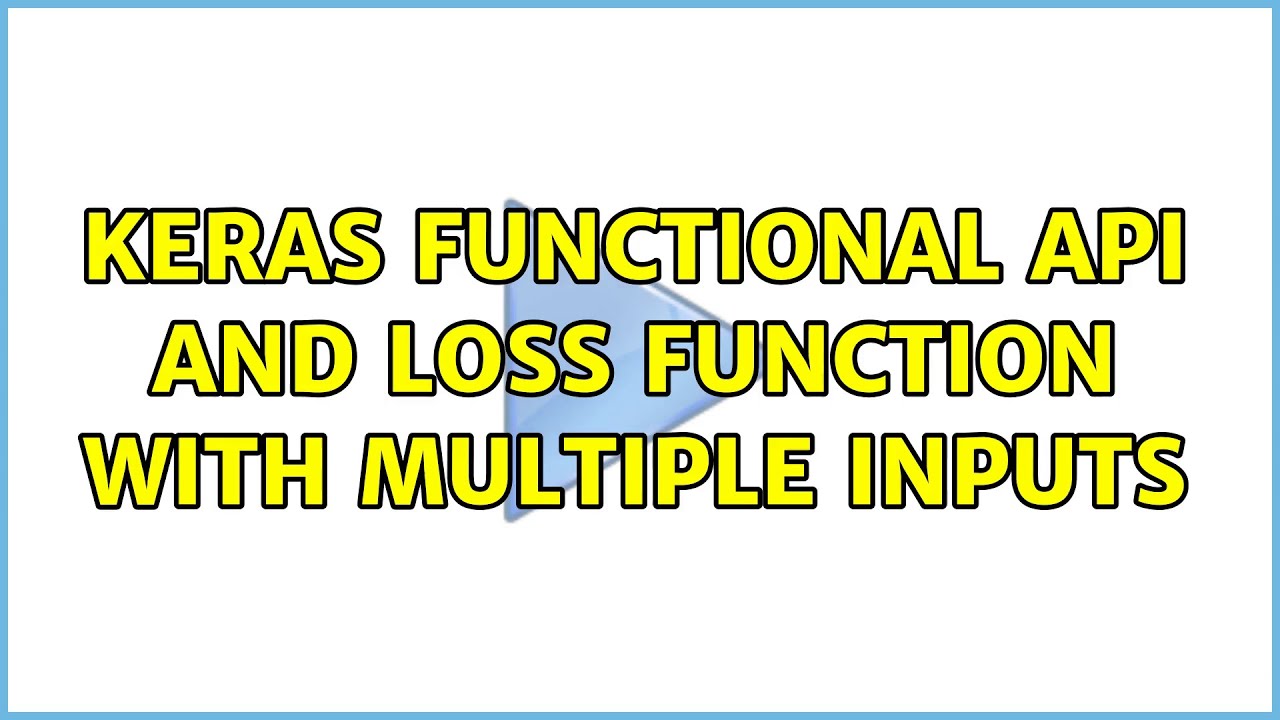 KERAS FUNCTIONAL API AND LOSS FUNCTION WITH MULTIPLE INPUTS